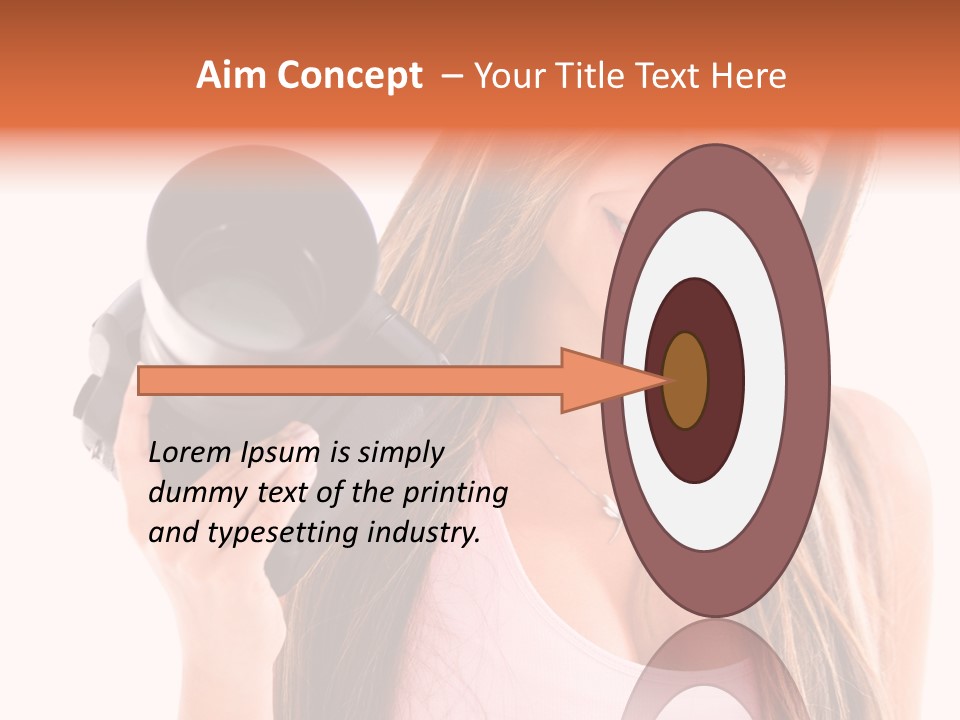 Aim Concept – Your Title Text Here

Lorem Ipsum is simply dummy text of the printing and typesetting industry.